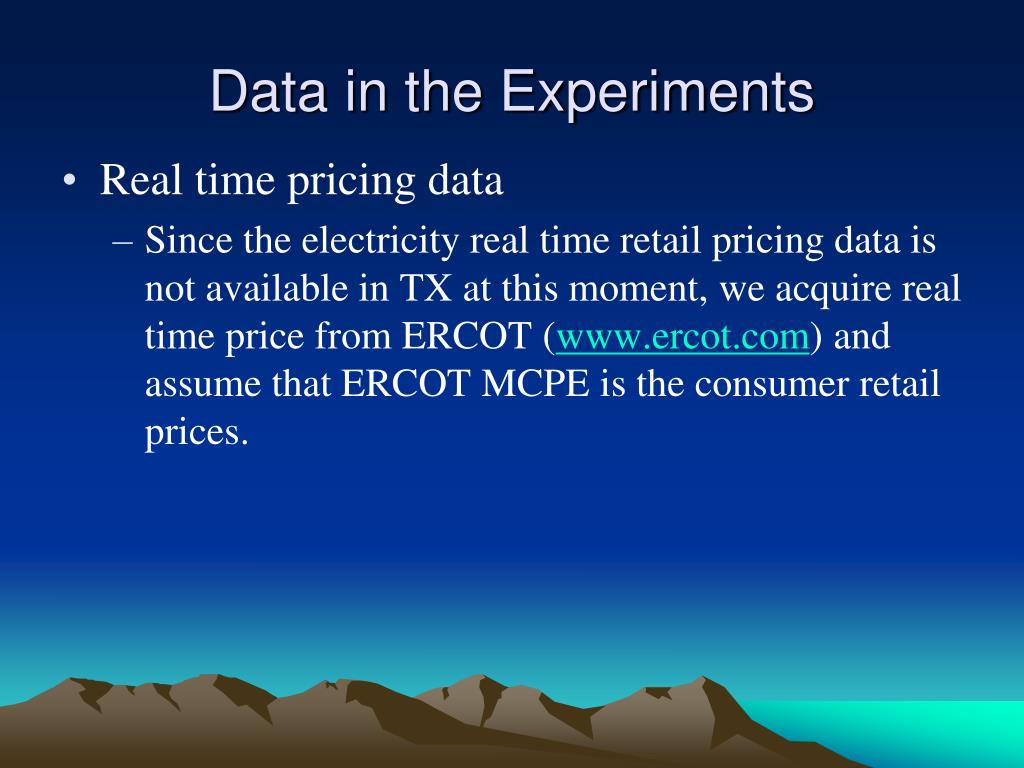 Data in the Experiments

• Real time pricing data
– Since the electricity real time retail pricing data is not available in TX at this moment, we acquire real time price from ERCOT (www.ercot.com) and assume that ERCOT MCPE is the consumer retail prices.